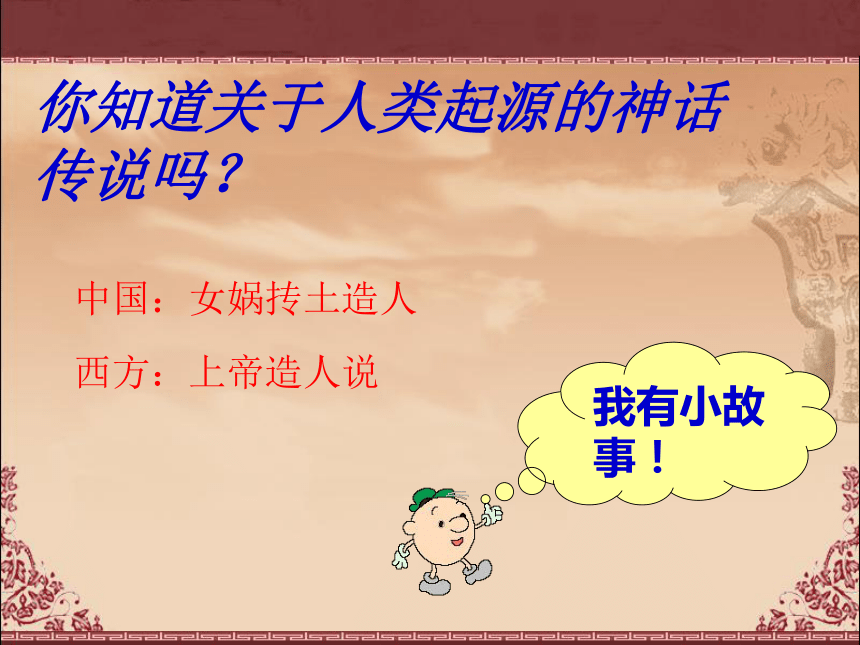 你知道关于人类起源的神话传说吗？

中国：女娲抟土造人

西方：上帝造人说

我有小故事！